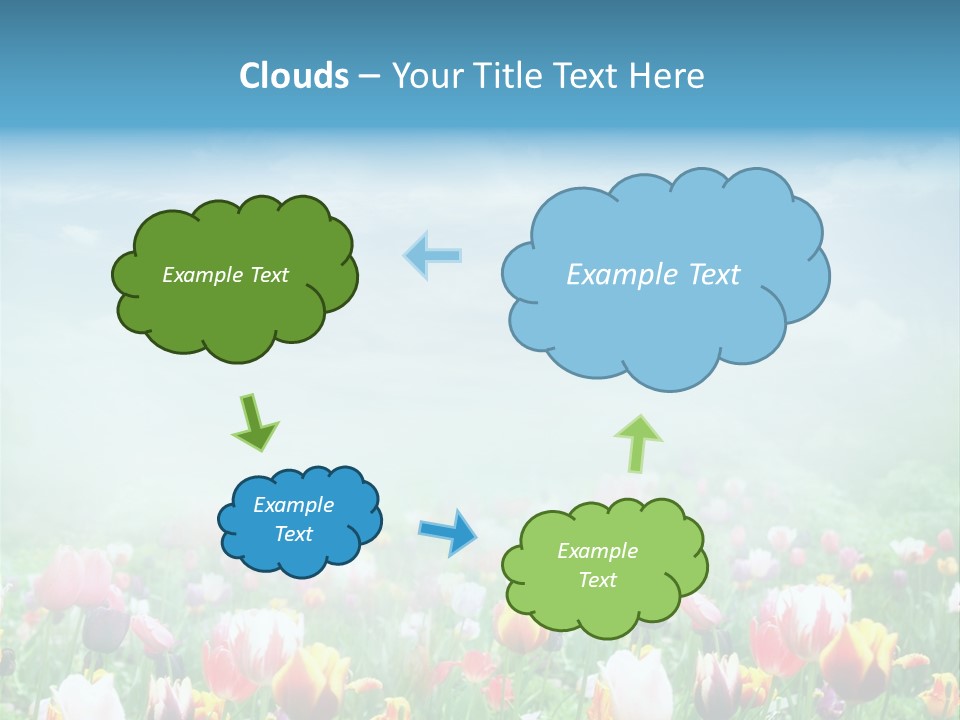 Clouds – Your Title Text Here

Example Text

Example Text

Example Text

Example Text